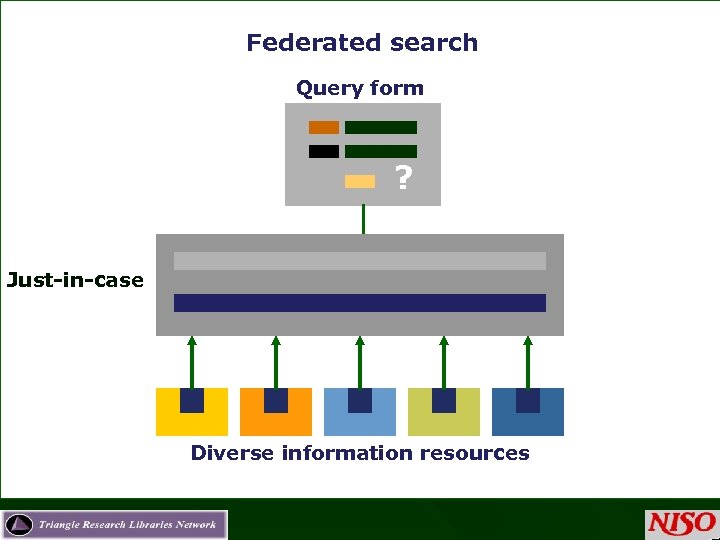 Federated search

Query form

?

Just-in-case

Diverse information resources

Triangle Research Libraries Network

NISO